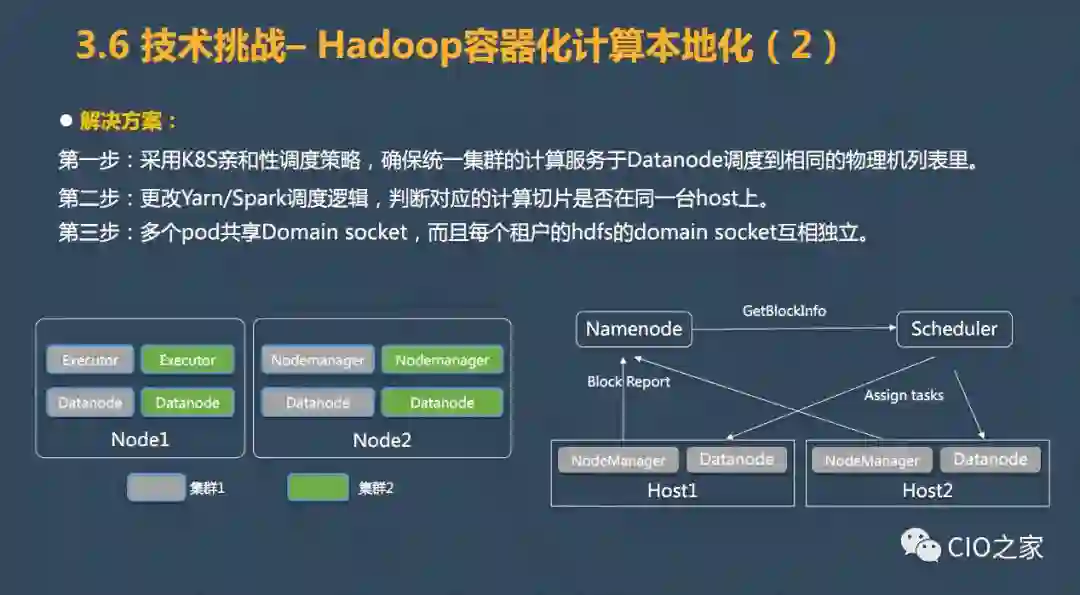 3.6 技术挑战– Hadoop容器化计算本地化（2）

● 解决方案：

第一步：采用K8S亲和性调度策略，确保统一集群的计算服务于Datanode调度到相同的物理机列表里。

第二步：更改Yarn/Spark调度逻辑，判断对应的计算切片是否在同一台host上。

第三步：多个pod共享Domain socket，而且每个租户的hdfs的domain socket互相独立。

Executor Executor
Datanode Datanode
Node1

Nodemanager Nodemanager
Datanode Datanode
Node2

集群1 集群2

Namenode GetBlockInfo Scheduler
Block Report
Assign tasks
NodeManager Datanode
Host1
NodeManager Datanode
Host2

CIO之家